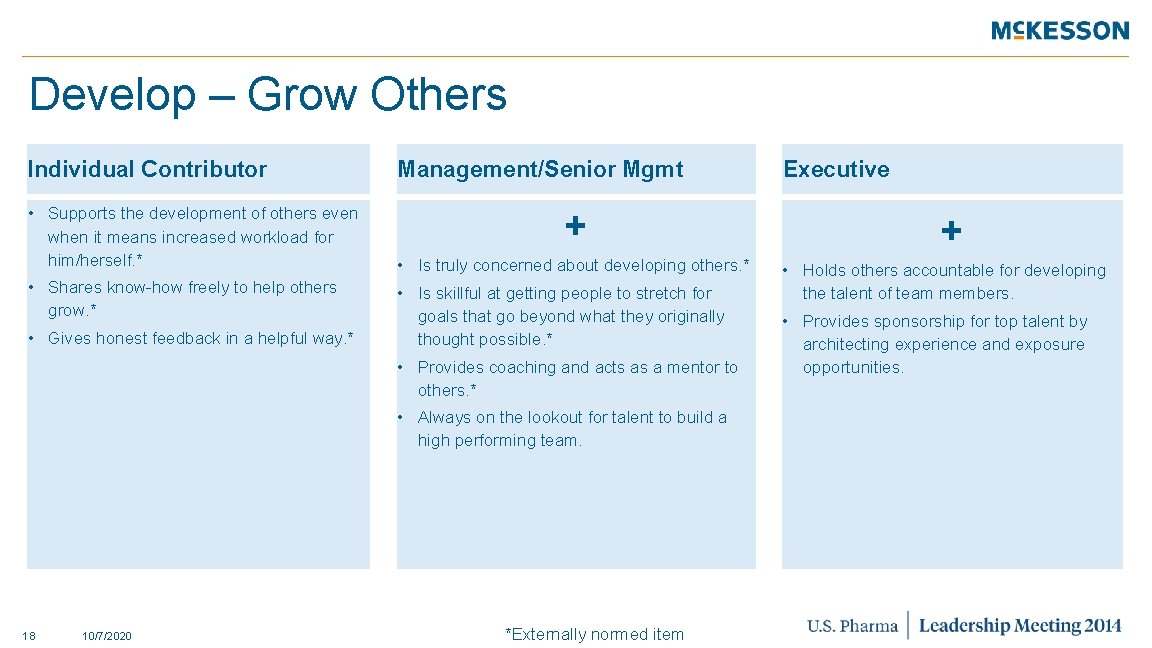 McKESSON

Develop – Grow Others

Individual Contributor

• Supports the development of others even when it means increased workload for him/herself.*

• Shares know-how freely to help others grow.*

• Gives honest feedback in a helpful way.*

Management/Senior Mgmt

+

• Is truly concerned about developing others.*

• Is skillful at getting people to stretch for goals that go beyond what they originally thought possible.*

• Provides coaching and acts as a mentor to others.*

• Always on the lookout for talent to build a high performing team.

Executive

+

• Holds others accountable for developing the talent of team members.

• Provides sponsorship for top talent by architecting experience and exposure opportunities.

18 10/7/2020 *Externally normed item

U.S. Pharma | Leadership Meeting 2014